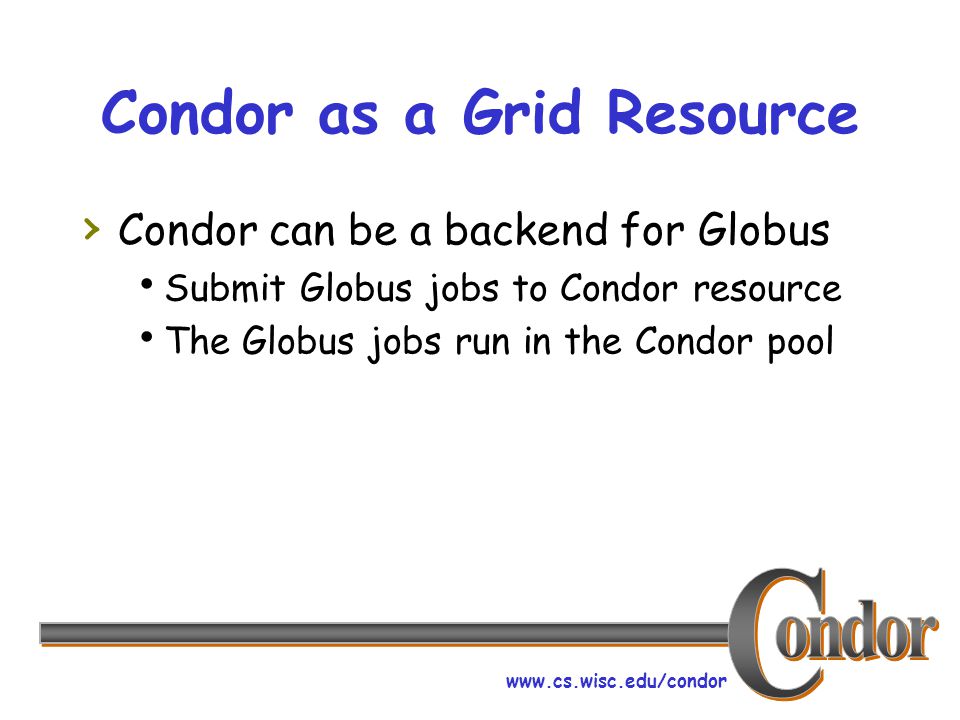 Condor as a Grid Resource

› Condor can be a backend for Globus
• Submit Globus jobs to Condor resource
• The Globus jobs run in the Condor pool

Condor

www.cs.wisc.edu/condor